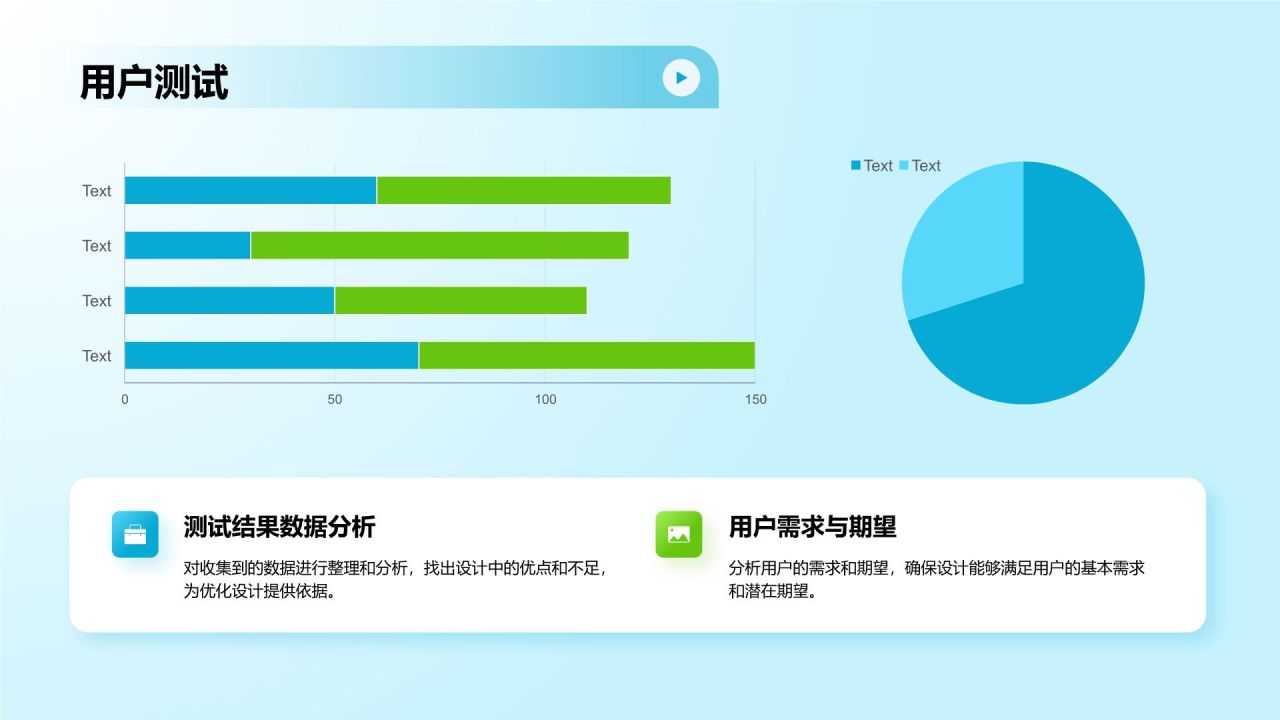 用户测试

Text
Text
Text
Text
0
50
100
150

Text Text

测试结果数据分析

对收集到的数据进行整理和分析，找出设计中的优点和不足，为优化设计提供依据。

用户需求与期望

分析用户的需求和期望，确保设计能够满足用户的基本需求和潜在期望。